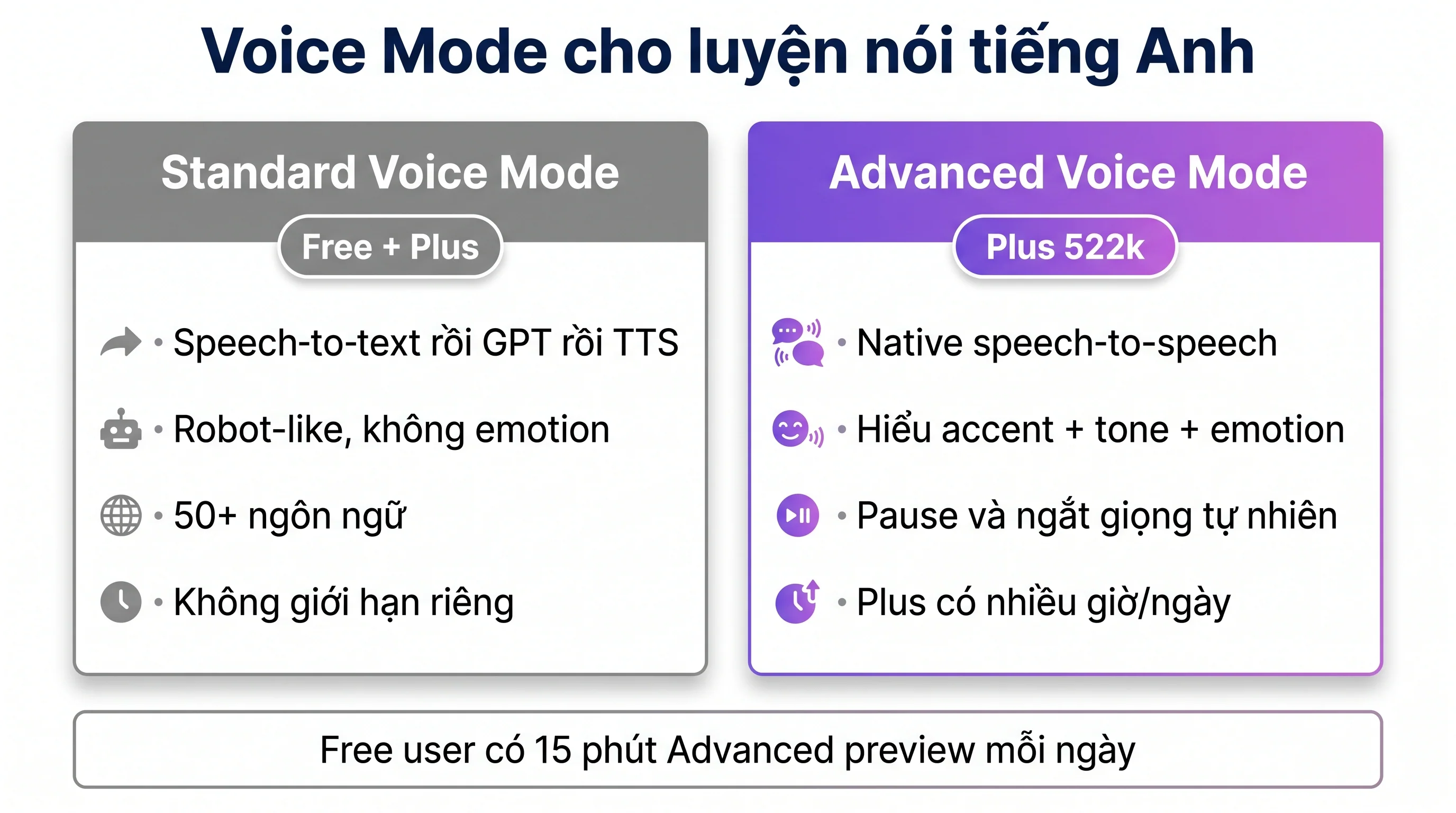 Voice Mode cho luyện nói tiếng Anh

Standard Voice Mode

Free + Plus

• Speech-to-text rồi GPT rồi TTS

• Robot-like, không emotion

• 50+ ngôn ngữ

• Không giới hạn riêng

Advanced Voice Mode

Plus 522k

• Native speech-to-speech

• Hiểu accent + tone + emotion

• Pause và ngắt giọng tự nhiên

• Plus có nhiều giờ/ngày

Free user có 15 phút Advanced preview mỗi ngày